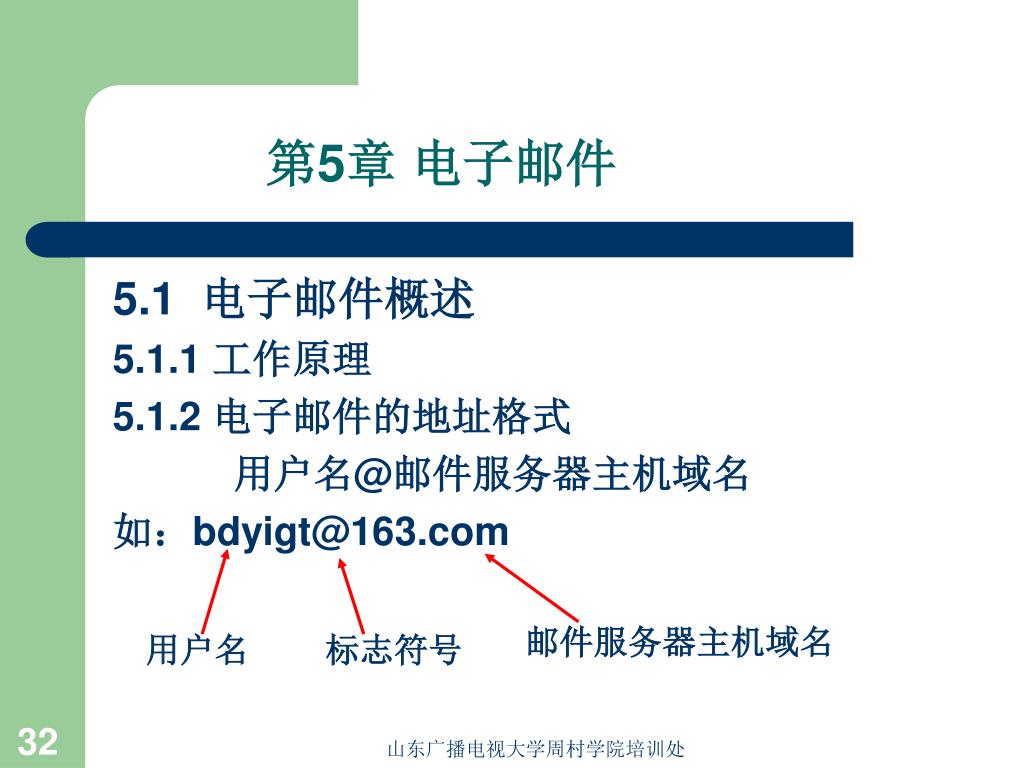 第5章 电子邮件

5.1 电子邮件概述

5.1.1 工作原理

5.1.2 电子邮件的地址格式

用户名@邮件服务器主机域名

如：bdyigt@163.com

用户名

标志符号

邮件服务器主机域名

32

山东广播电视大学周村学院培训处